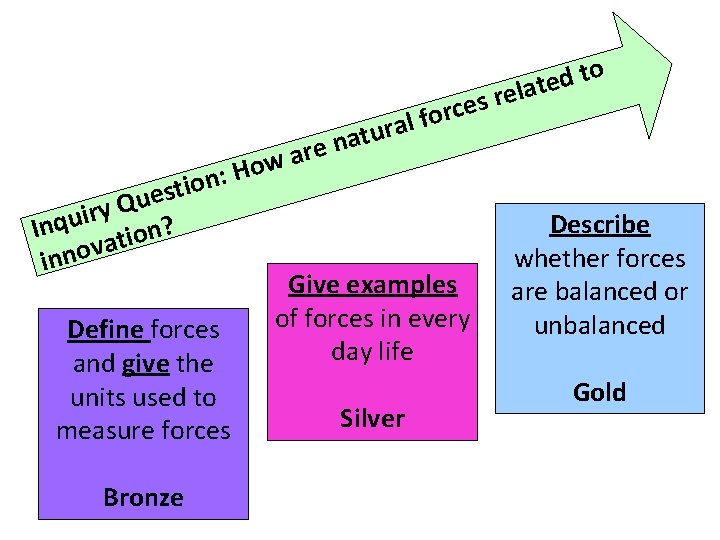 Inquiry Question: How are natural forces related to innovation?

Define forces and give the units used to measure forces

Bronze

Give examples of forces in every day life

Silver

Describe whether forces are balanced or unbalanced

Gold